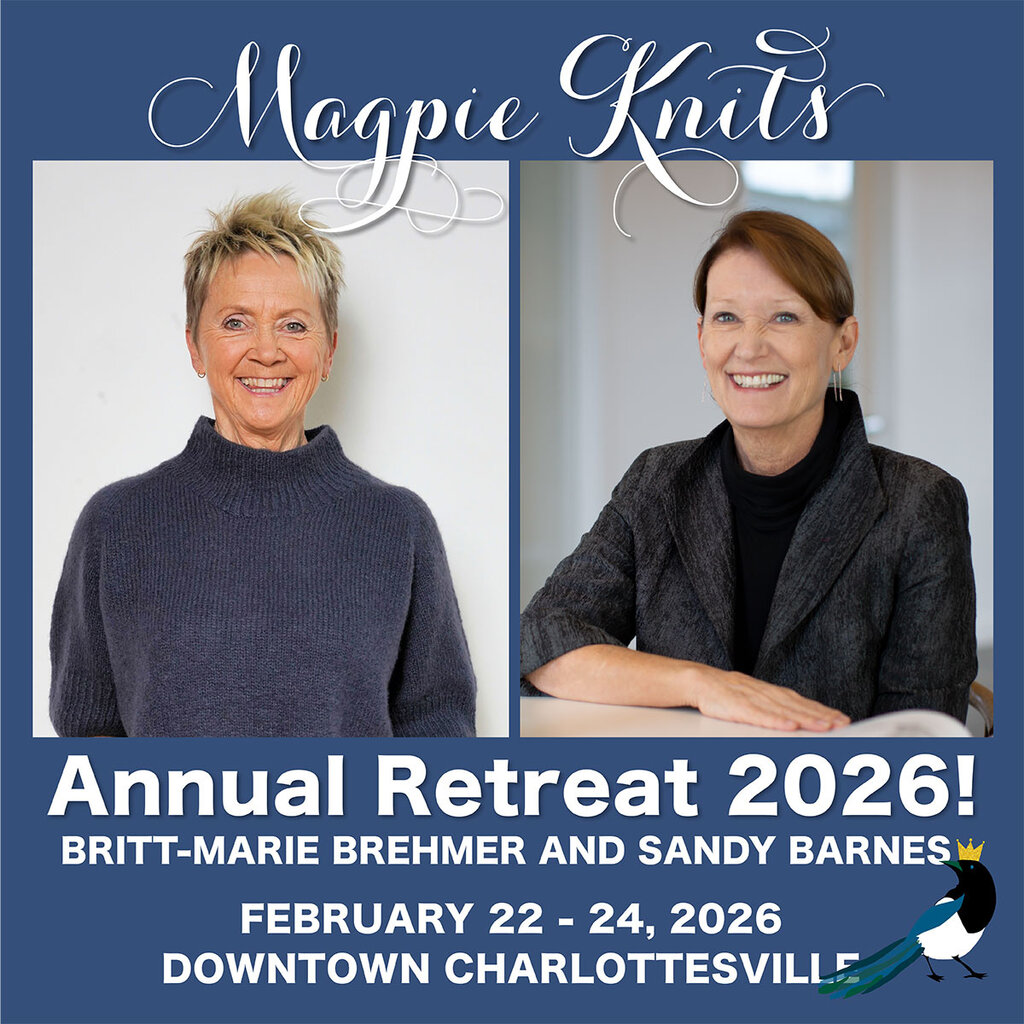 Magpie Knits

Annual Retreat 2026!

BRITT-MARIE BREHMER AND SANDY BARNES

FEBRUARY 22 - 24, 2026
DOWNTOWN CHARLOTTESVILLE